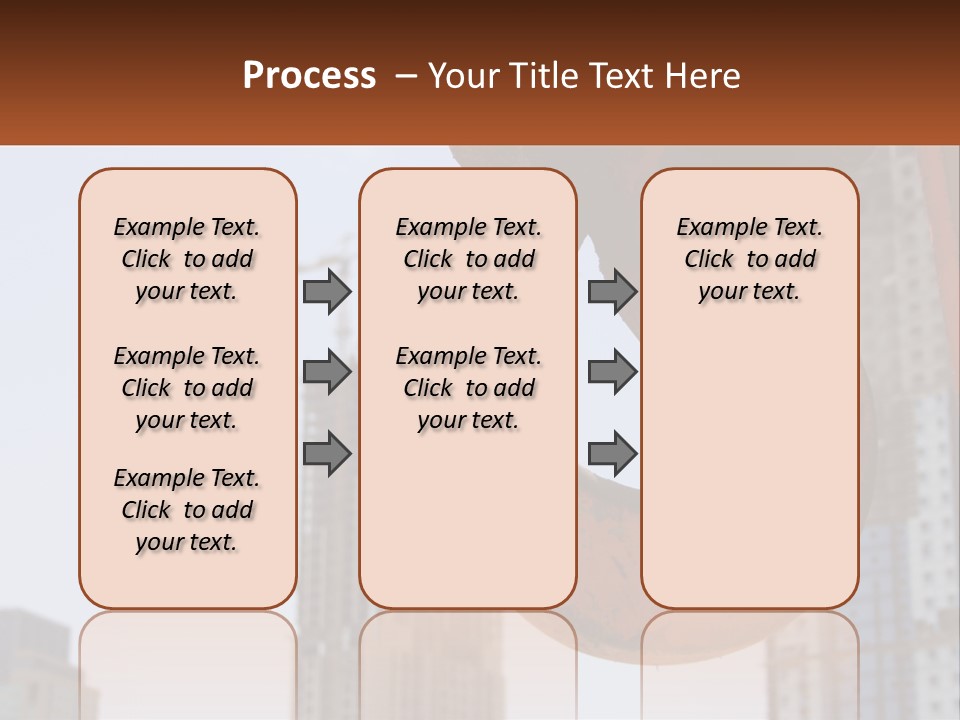 Process – Your Title Text Here

Example Text. Click to add your text.

Example Text. Click to add your text.

Example Text. Click to add your text.

Example Text. Click to add your text.

Example Text. Click to add your text.

Example Text. Click to add your text.